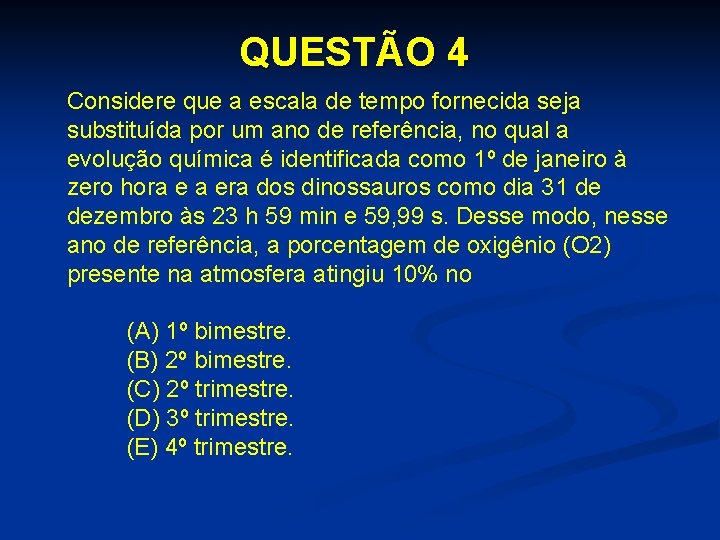 QUESTÃO 4

Considere que a escala de tempo fornecida seja substituída por um ano de referência, no qual a evolução química é identificada como 1º de janeiro à zero hora e a era dos dinossauros como dia 31 de dezembro às 23 h 59 min e 59,99 s. Desse modo, nesse ano de referência, a porcentagem de oxigênio (O2) presente na atmosfera atingiu 10% no

(A) 1º bimestre.
(B) 2º bimestre.
(C) 2º trimestre.
(D) 3º trimestre.
(E) 4º trimestre.